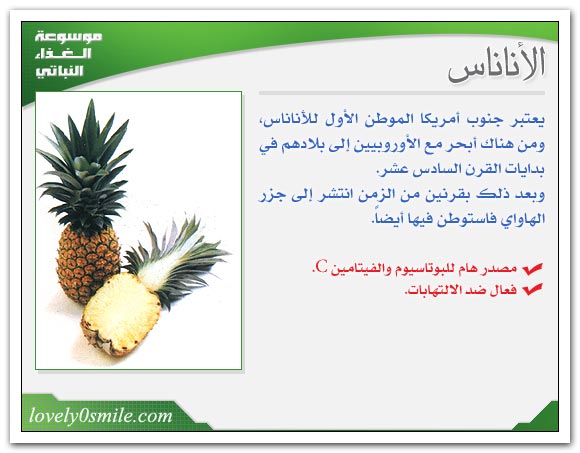 موسوعة الغذاء النباتي

الأناناس

يعتبر جنوب أمريكا الموطن الأول للأناناس، ومن هناك أبحر مع الأوروبيين إلى بلادهم في بدايات القرن السادس عشر.
وبعد ذلك بقرنين من الزمن انتشر إلى جزر الهاواي فاستوطن فيها أيضاً.

مصدر هام للبوتاسيوم والفيتامين C.
فعال ضد الالتهابات.

lovely0smile.com